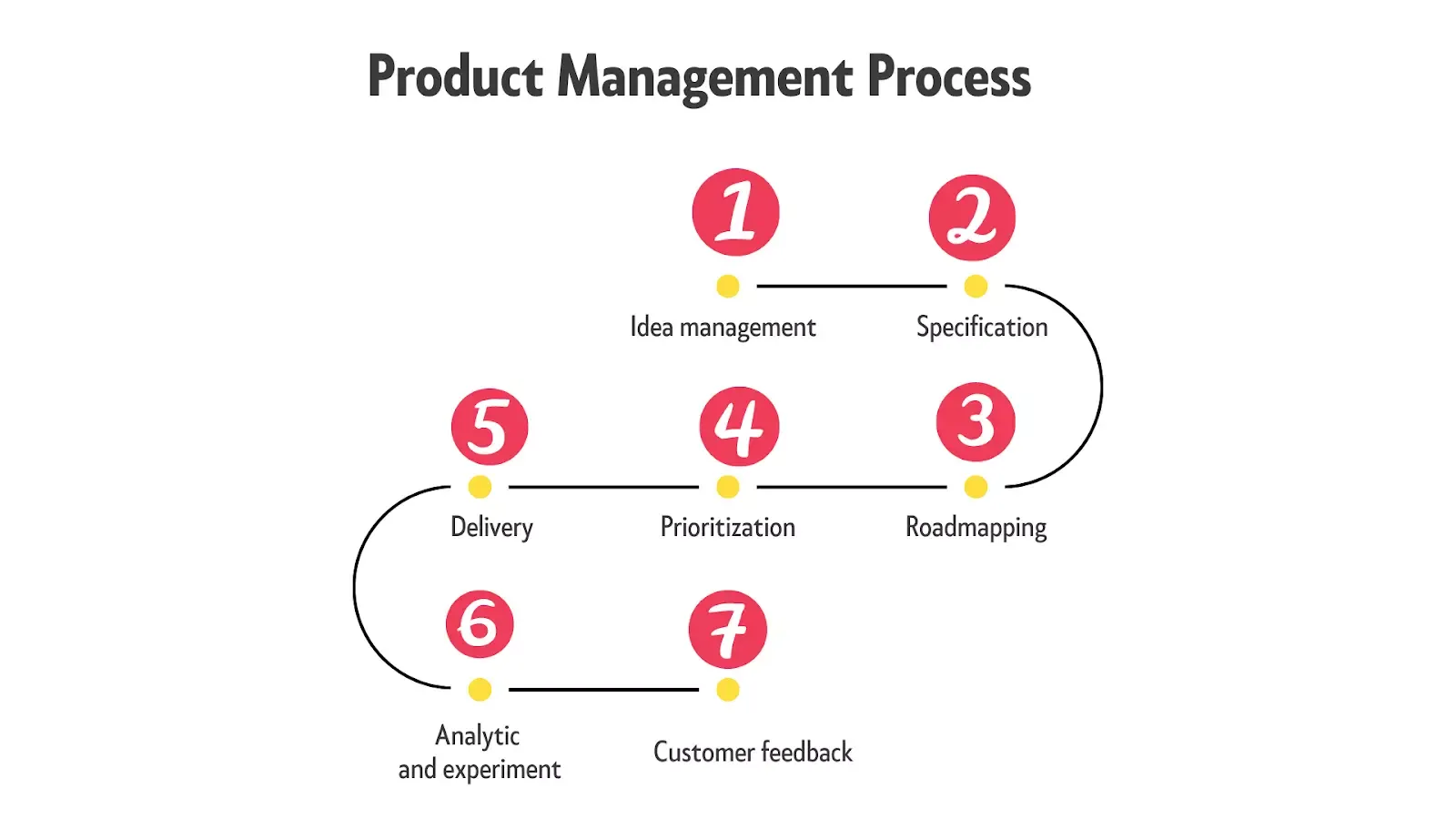 Product Management Process

1
Idea management

2
Specification

3
Roadmapping

4
Prioritization

5
Delivery

6
Analytic and experiment

7
Customer feedback